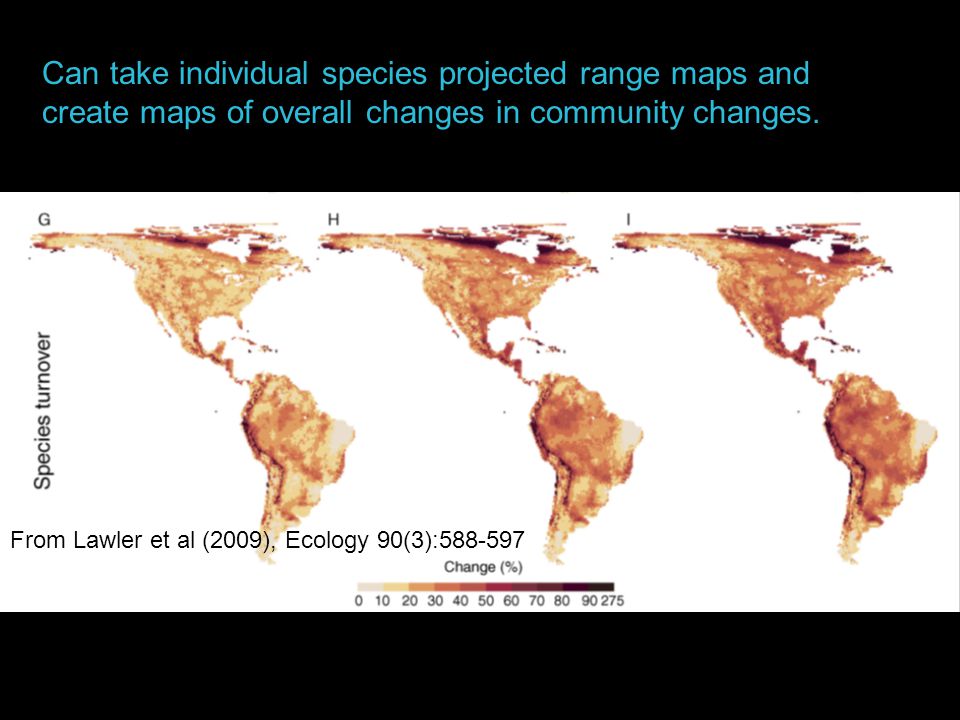 Can take individual species projected range maps and create maps of overall changes in community changes.

G

H

I

Species turnover

From Lawler et al (2009), Ecology 90(3):588-597

Change (%)

0 10 20 30 40 50 60 70 80 90 275